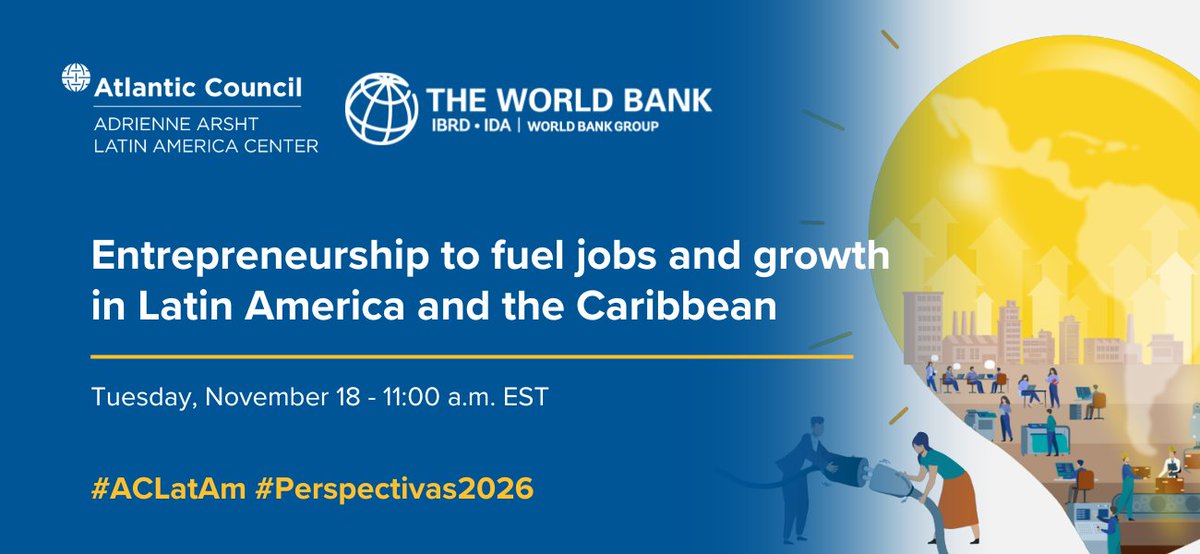 Atlantic Council
ADRIENNE ARSHT LATIN AMERICA CENTER

THE WORLD BANK
IBRD • IDA | WORLD BANK GROUP

Entrepreneurship to fuel jobs and growth in Latin America and the Caribbean

Tuesday, November 18 - 11:00 a.m. EST

#ACLatAm #Perspectivas2026